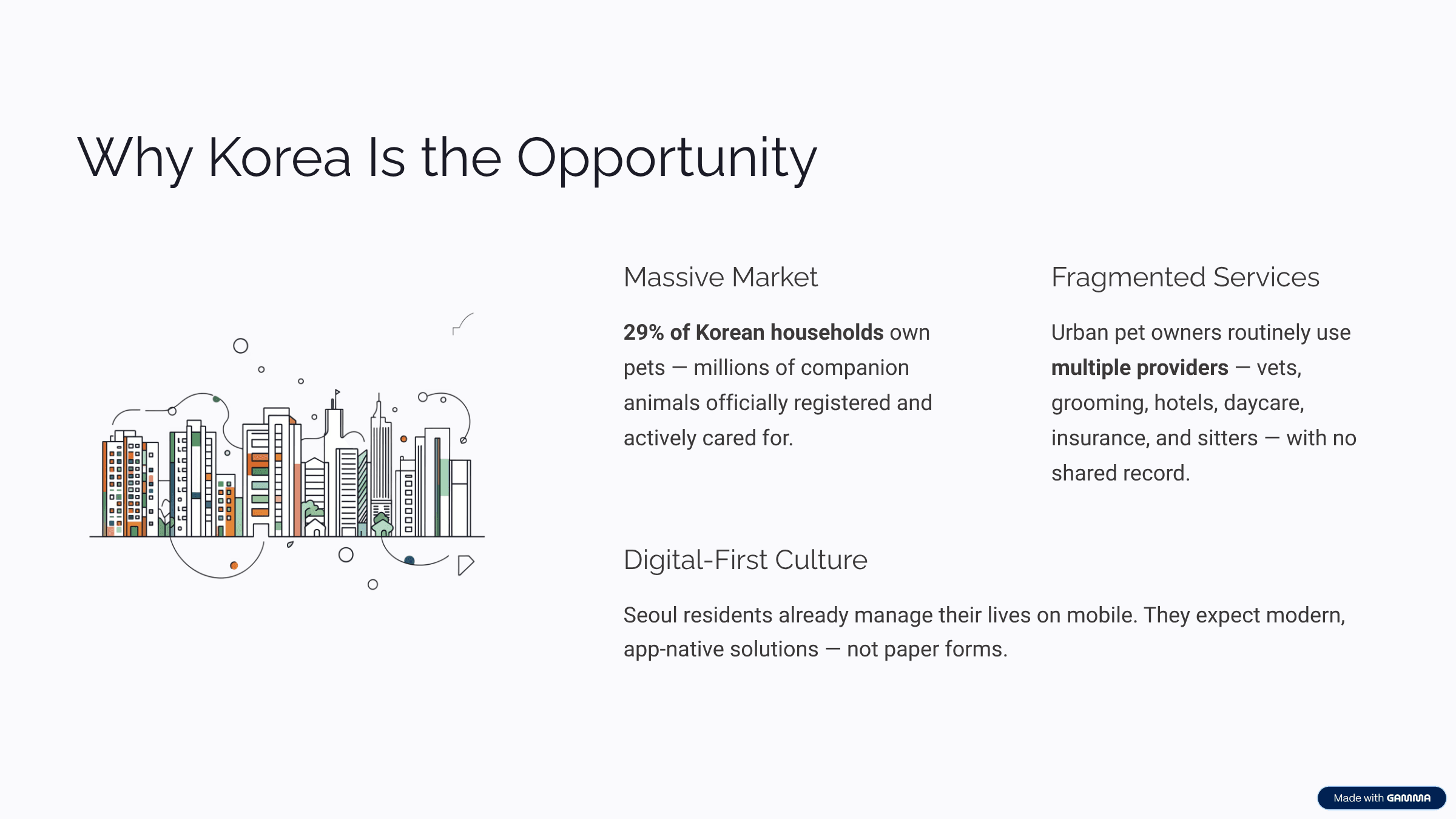 Why Korea Is the Opportunity

Massive Market

29% of Korean households own pets — millions of companion animals officially registered and actively cared for.

Fragmented Services

Urban pet owners routinely use multiple providers — vets, grooming, hotels, daycare, insurance, and sitters — with no shared record.

Digital-First Culture

Seoul residents already manage their lives on mobile. They expect modern, app-native solutions — not paper forms.

Made with GAMMA